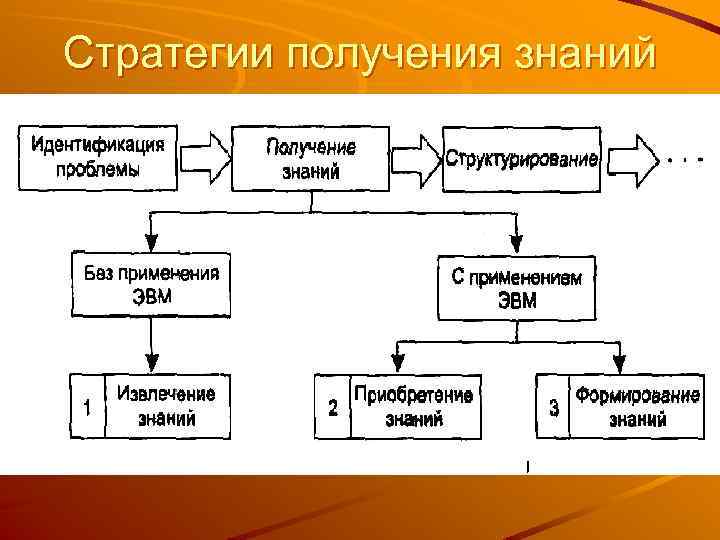 Стратегии получения знаний

Идентификация проблемы

Получение знаний

Структурирование

. . .

Без применения ЭВМ

С применением ЭВМ

1 Извлечение знаний

2 Приобретение знаний

3 Формирование знаний